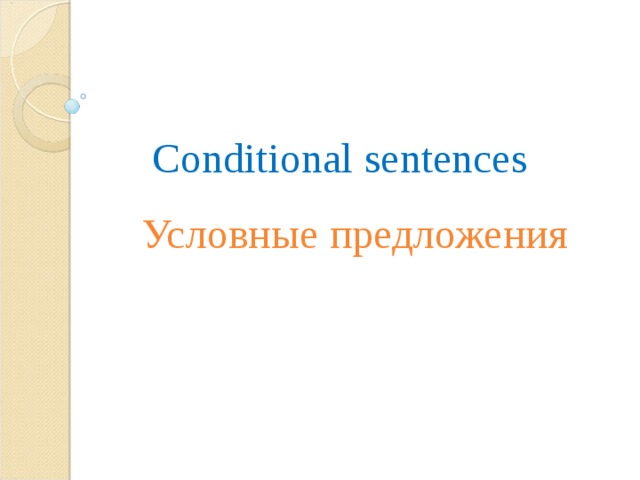 Conditional sentences

Условные предложения